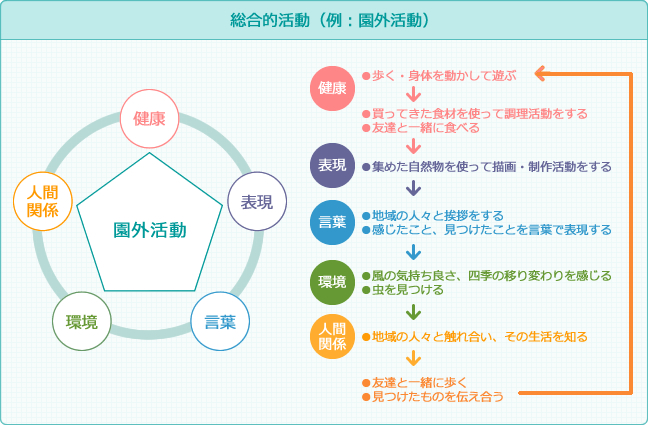 総合的活動（例：園外活動）

健康
表現
言葉
環境
人間関係
園外活動

健康
●歩く・身体を動かして遊ぶ
●買ってきた食材を使って調理活動をする
●友達と一緒に食べる

表現
●集めた自然物を使って描画・制作活動をする

言葉
●地域の人々と挨拶をする
●感じたこと、見つけたことを言葉で表現する

環境
●風の気持ち良さ、四季の移り変わりを感じる
●虫を見つける

人間関係
●地域の人々と触れ合い、その生活を知る

●友達と一緒に歩く
●見つけたものを伝え合う